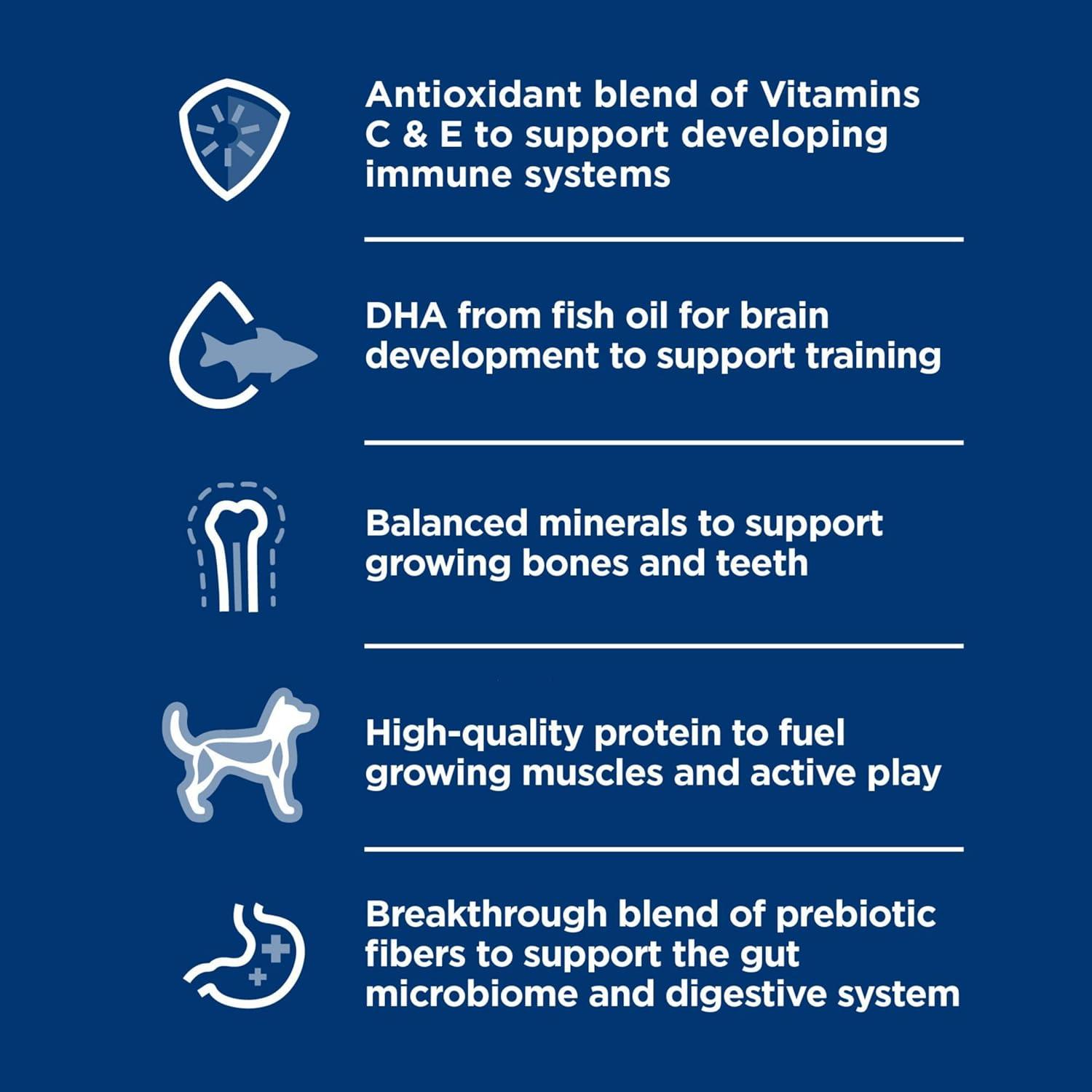 Antioxidant blend of Vitamins C & E to support developing immune systems

DHA from fish oil for brain development to support training

Balanced minerals to support growing bones and teeth

High-quality protein to fuel growing muscles and active play

Breakthrough blend of prebiotic fibers to support the gut microbiome and digestive system